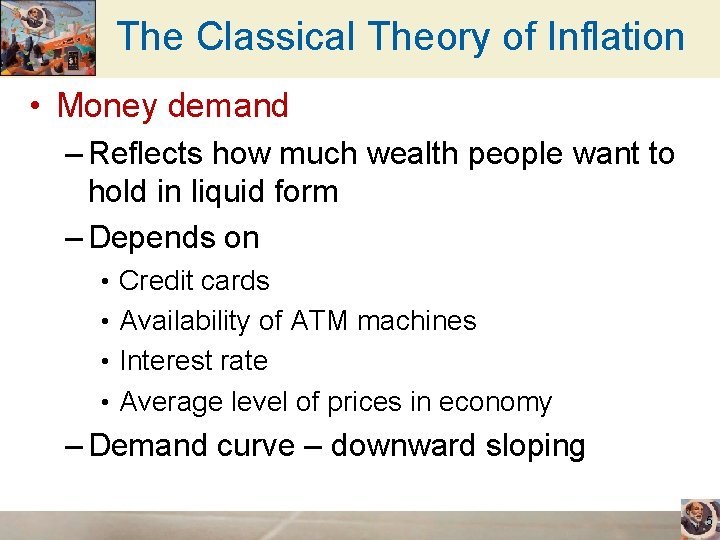 The Classical Theory of Inflation

• Money demand
– Reflects how much wealth people want to hold in liquid form
– Depends on
• Credit cards
• Availability of ATM machines
• Interest rate
• Average level of prices in economy
– Demand curve – downward sloping

5